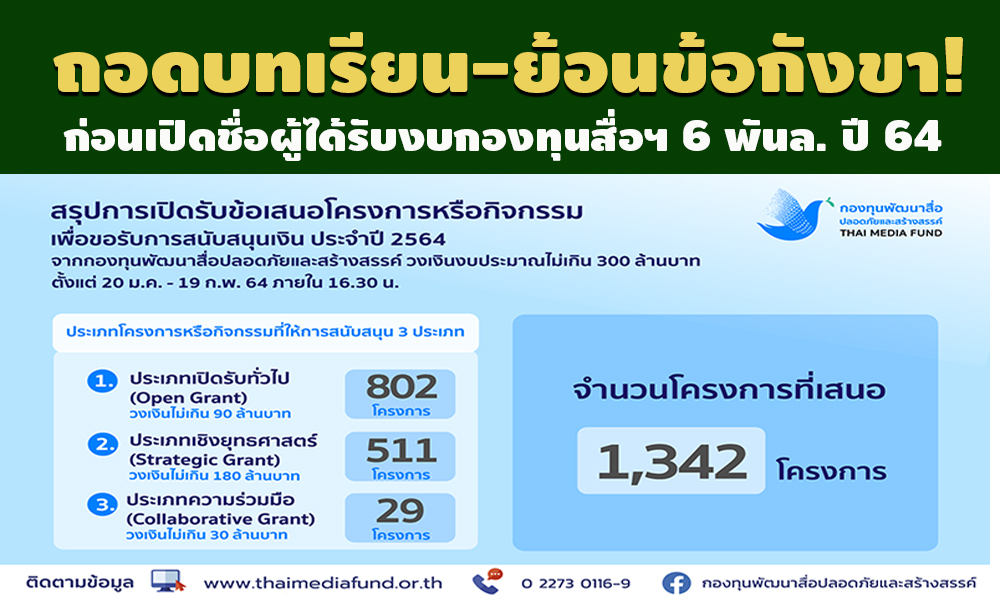 ถอดบทเรียน-ย้อนข้อกังขา!
ก่อนเปิดชื่อผู้ได้รับงบกองทุนสื่อฯ 6 พันล. ปี 64

สรุปการเปิดรับข้อเสนอโครงการหรือกิจกรรม
เพื่อขอรับการสนับสนุนเงิน ประจำปี 2564
จากกองทุนพัฒนาสื่อปลอดภัยและสร้างสรรค์ วงเงินงบประมาณไม่เกิน 300 ล้านบาท
ตั้งแต่ 20 ม.ค. - 19 ก.พ. 64 ภายใน 16.30 น.

กองทุนพัฒนาสื่อ
ปลอดภัยและสร้างสรรค์
THAI MEDIA FUND

ประเภทโครงการหรือกิจกรรมที่ให้การสนับสนุน 3 ประเภท

1. ประเภทเปิดรับทั่วไป (Open Grant) วงเงินไม่เกิน 90 ล้านบาท
802 โครงการ

2. ประเภทเชิงยุทธศาสตร์ (Strategic Grant) วงเงินไม่เกิน 180 ล้านบาท
511 โครงการ

3. ประเภทความร่วมมือ (Collaborative Grant) วงเงินไม่เกิน 30 ล้านบาท
29 โครงการ

จำนวนโครงการที่เสนอ
1,342 โครงการ

ติดตามข้อมูล www.thaimediafund.or.th 0 2273 0116-9 กองทุนพัฒนาสื่อปลอดภัยและสร้างสรรค์